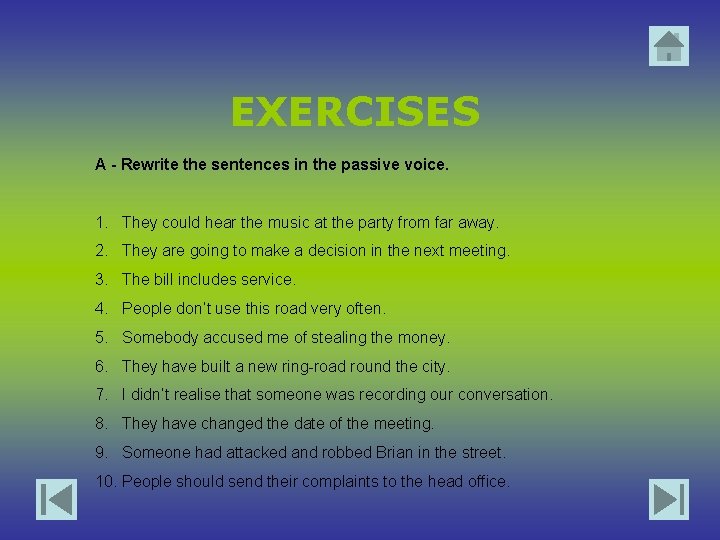 EXERCISES

A - Rewrite the sentences in the passive voice.

1. They could hear the music at the party from far away.
2. They are going to make a decision in the next meeting.
3. The bill includes service.
4. People don't use this road very often.
5. Somebody accused me of stealing the money.
6. They have built a new ring-road round the city.
7. I didn't realise that someone was recording our conversation.
8. They have changed the date of the meeting.
9. Someone had attacked and robbed Brian in the street.
10. People should send their complaints to the head office.